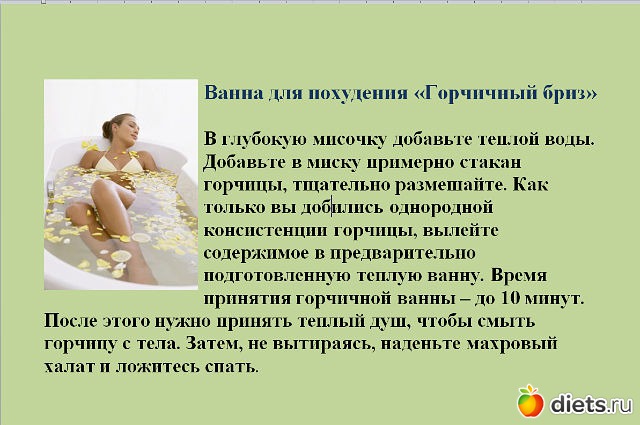 Ванна для похудения «Горчичный бриз»

В глубокую мисочку добавьте теплой воды. Добавьте в миску примерно стакан горчицы, тщательно размешайте. Как только вы добились однородной консистенции горчицы, вылейте содержимое в предварительно подготовленную теплую ванну. Время принятия горчичной ванны – до 10 минут. После этого нужно принять теплый душ, чтобы смыть горчицу с тела. Затем, не вытираясь, наденьте махровый халат и ложитесь спать.

diets.ru